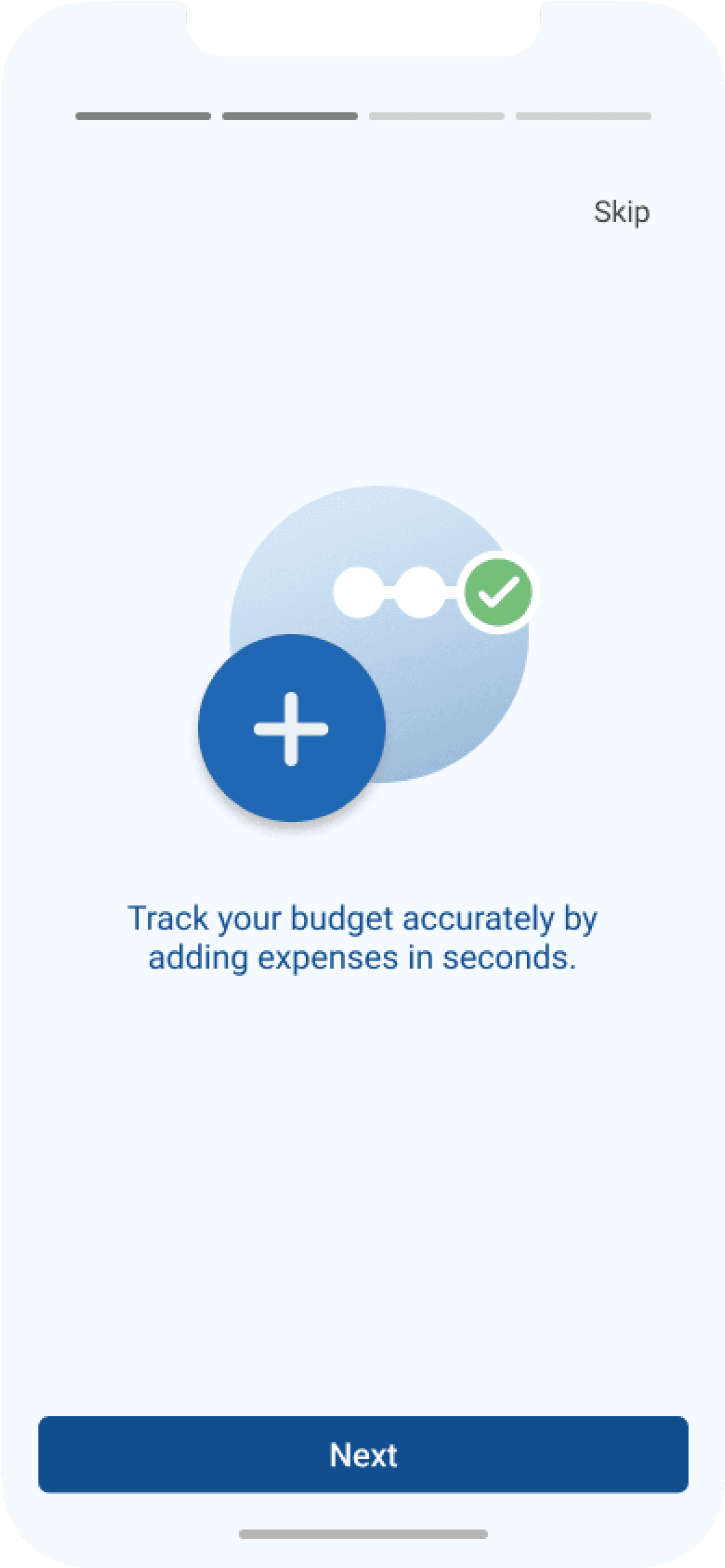 Skip

Track your budget accurately by adding expenses in seconds.

Next